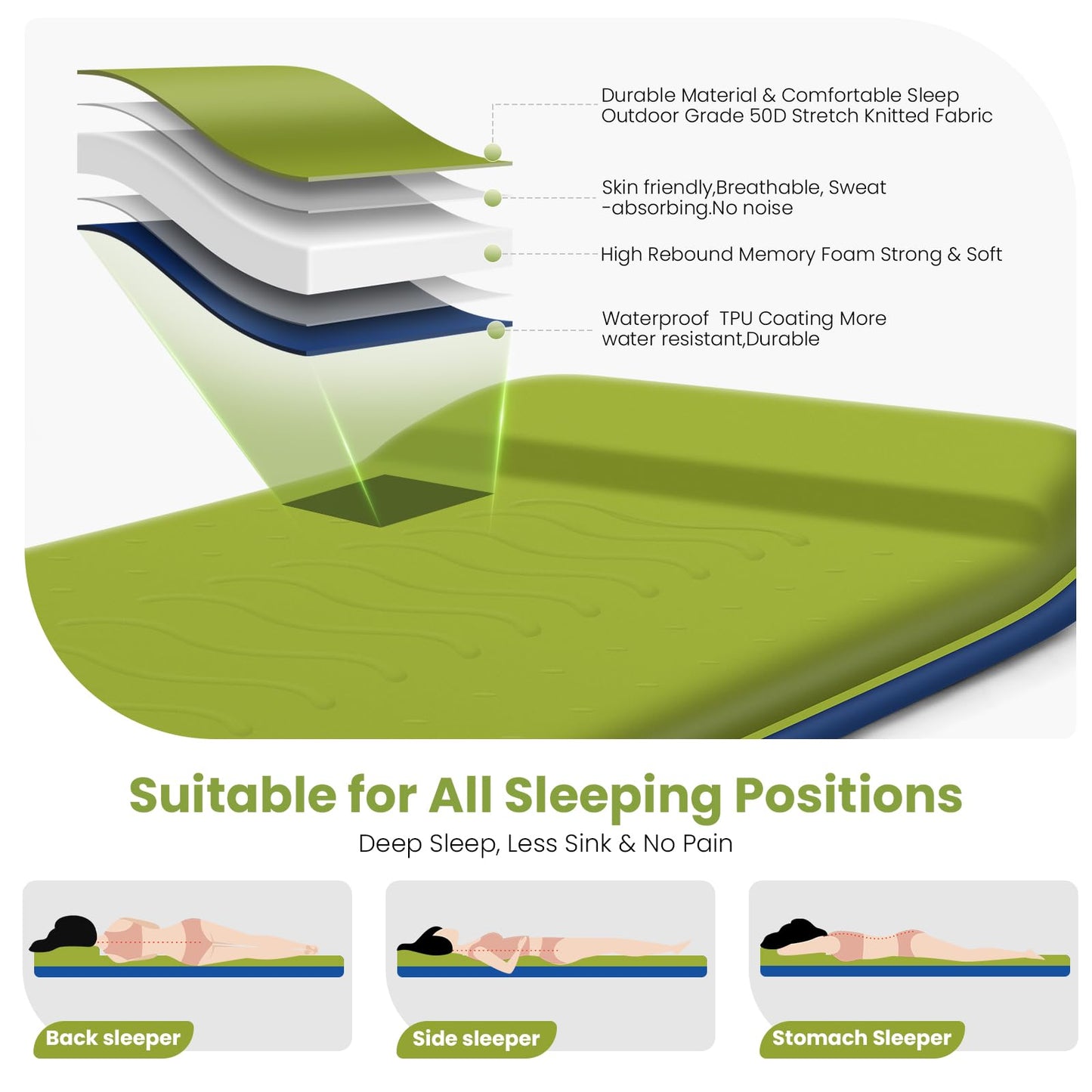 Durable Material & Comfortable Sleep
Outdoor Grade 50D Stretch Knitted Fabric

Skin friendly,Breathable, Sweat -absorbing.No noise

High Rebound Memory Foam Strong & Soft

Waterproof TPU Coating More water resistant,Durable

Suitable for All Sleeping Positions

Deep Sleep, Less Sink & No Pain

Back sleeper

Side sleeper

Stomach Sleeper